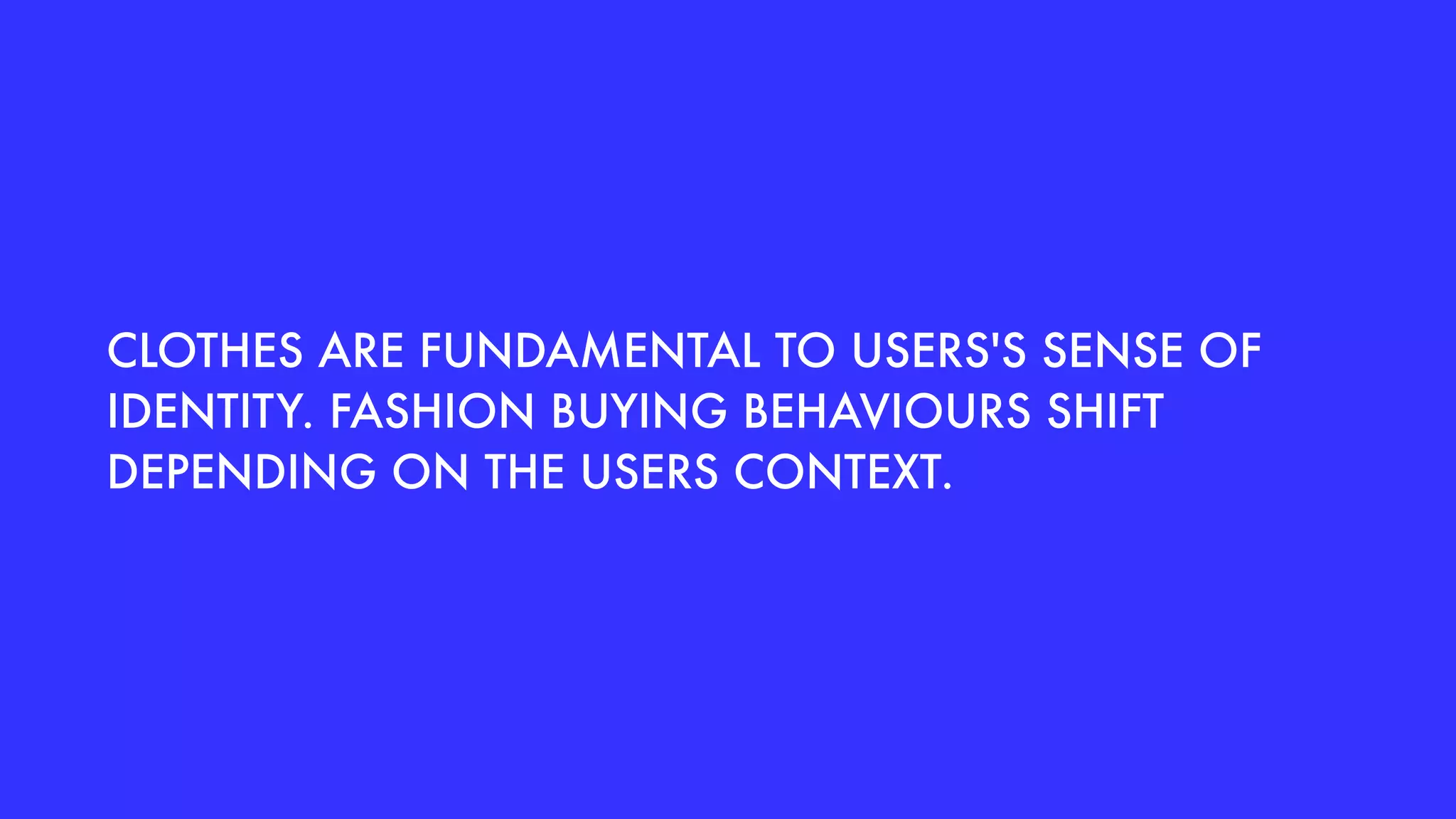 CLOTHES ARE FUNDAMENTAL TO USERS'S SENSE OF IDENTITY. FASHION BUYING BEHAVIOURS SHIFT DEPENDING ON THE USERS CONTEXT.